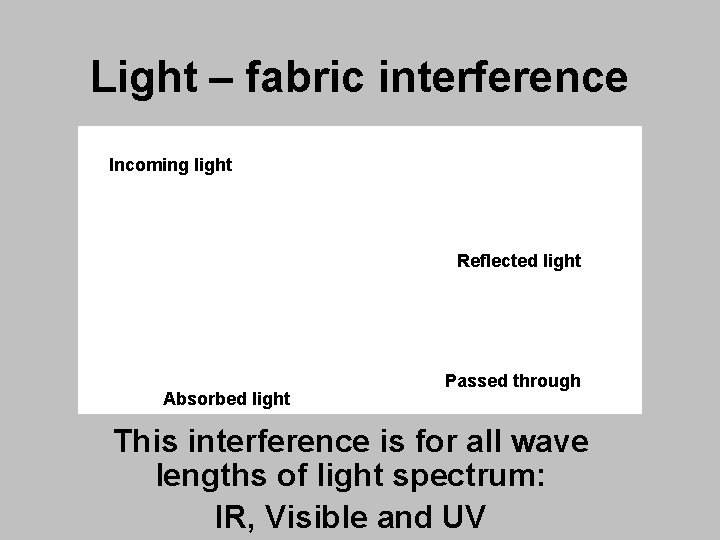 Light – fabric interference

Incoming light

Reflected light

Passed through

Absorbed light

This interference is for all wave lengths of light spectrum:

IR, Visible and UV